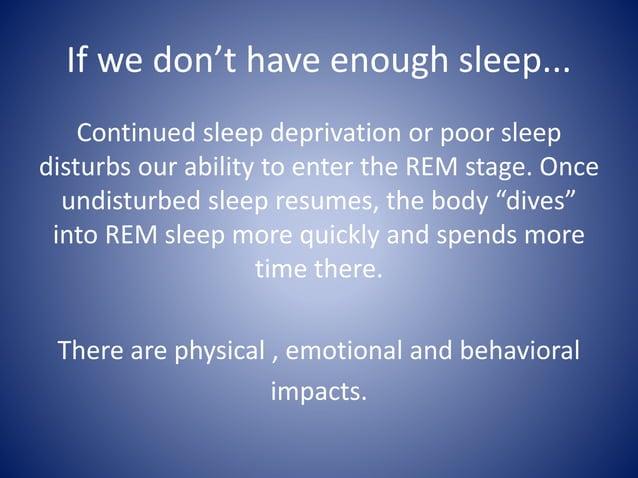 If we don’t have enough sleep...

Continued sleep deprivation or poor sleep disturbs our ability to enter the REM stage. Once undisturbed sleep resumes, the body “dives” into REM sleep more quickly and spends more time there.

There are physical , emotional and behavioral impacts.